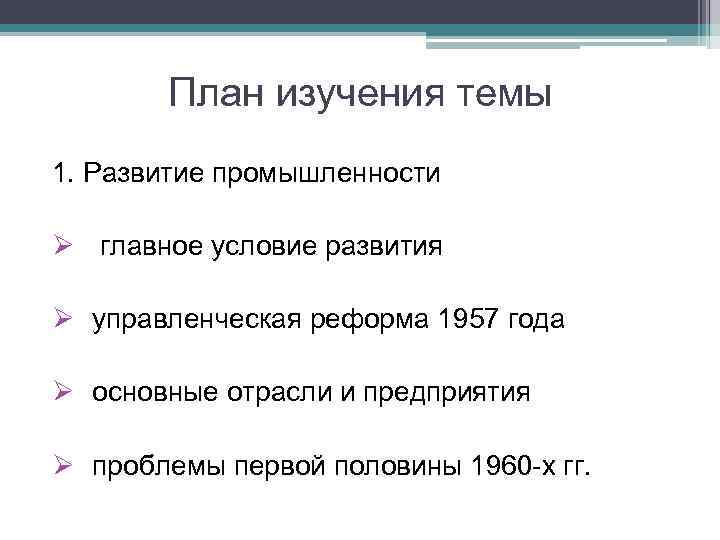 План изучения темы

1. Развитие промышленности

➢ главное условие развития

➢ управленческая реформа 1957 года

➢ основные отрасли и предприятия

➢ проблемы первой половины 1960-х гг.